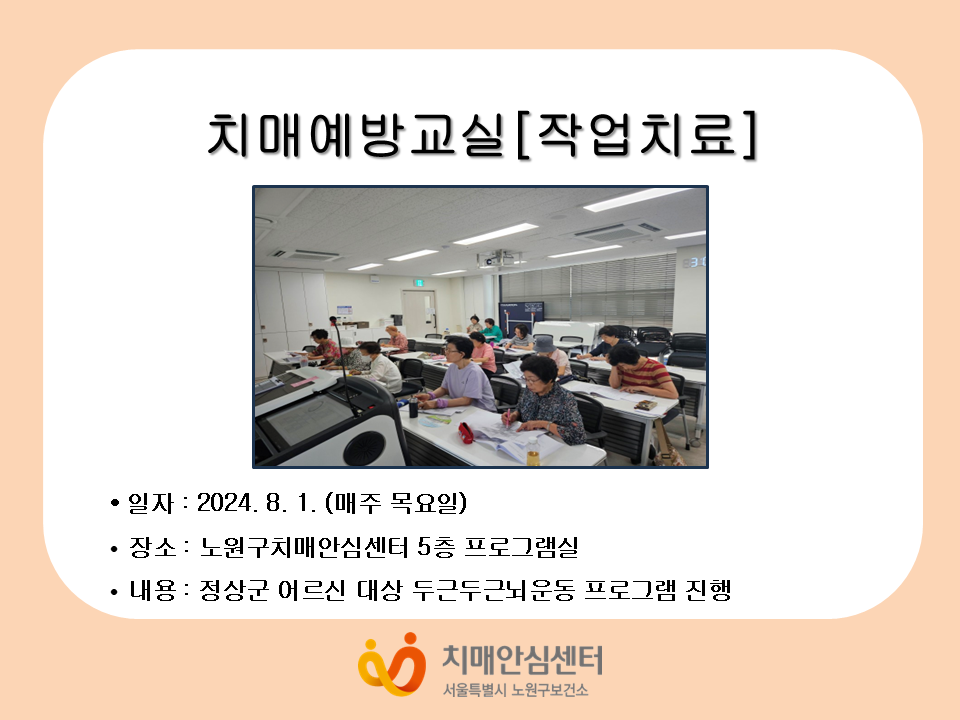 치매예방교실[작업치료]

• 일자 : 2024. 8. 1. (매주 목요일)

• 장소 : 노원구치매안심센터 5층 프로그램실

• 내용 : 정상군 어르신 대상 두근두근뇌운동 프로그램 진행

치매안심센터
서울특별시 노원구보건소